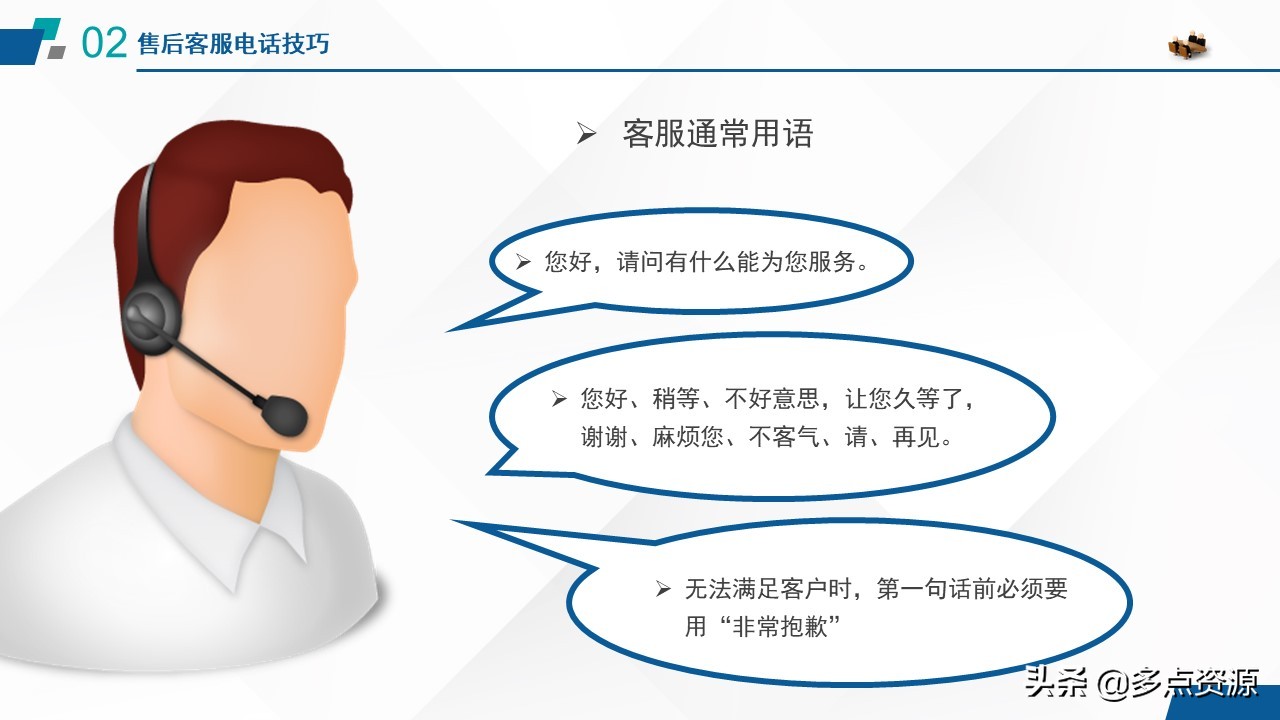 02 售后客服电话技巧

➢ 客服通常用语

➢ 您好，请问有什么能为您服务。

➢ 您好、稍等、不好意思，让您久等了，谢谢、麻烦您、不客气、请、再见。

➢ 无法满足客户时，第一句话前必须要用“非常抱歉”

头条 @多点资源